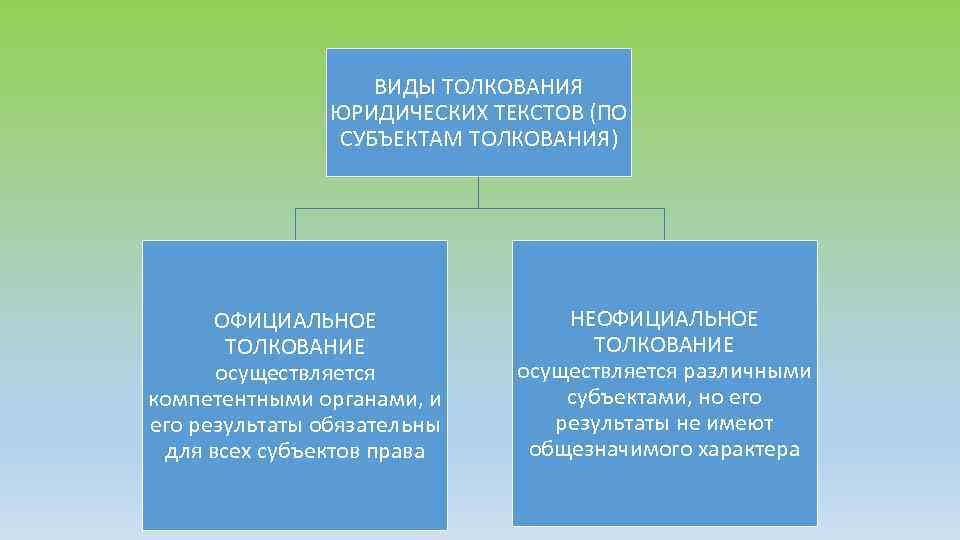 ВИДЫ ТОЛКОВАНИЯ ЮРИДИЧЕСКИХ ТЕКСТОВ (ПО СУБЪЕКТАМ ТОЛКОВАНИЯ)

ОФИЦИАЛЬНОЕ ТОЛКОВАНИЕ осуществляется компетентными органами, и его результаты обязательны для всех субъектов права

НЕОФИЦИАЛЬНОЕ ТОЛКОВАНИЕ осуществляется различными субъектами, но его результаты не имеют общезначимого характера